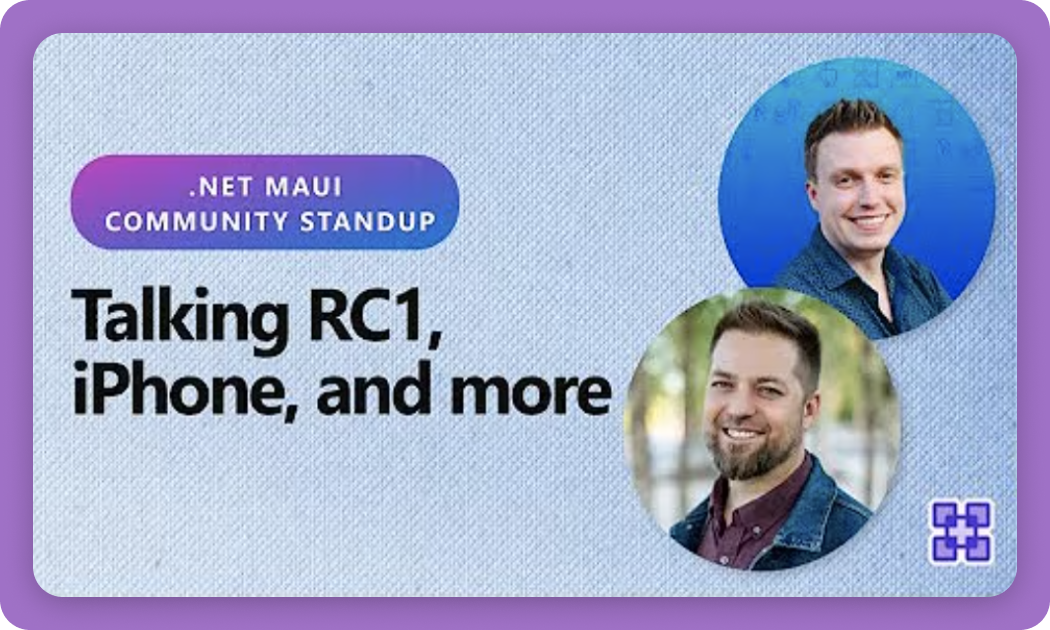 .NET MAUI
COMMUNITY STANDUP

Talking RC1, iPhone, and more